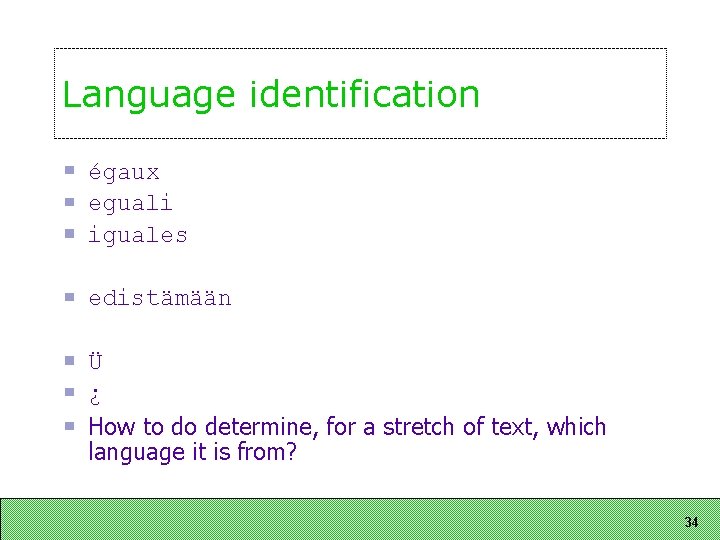 Language identification

égaux
eguali
iguales

edistämään

Ü
¿
How to do determine, for a stretch of text, which language it is from?

34